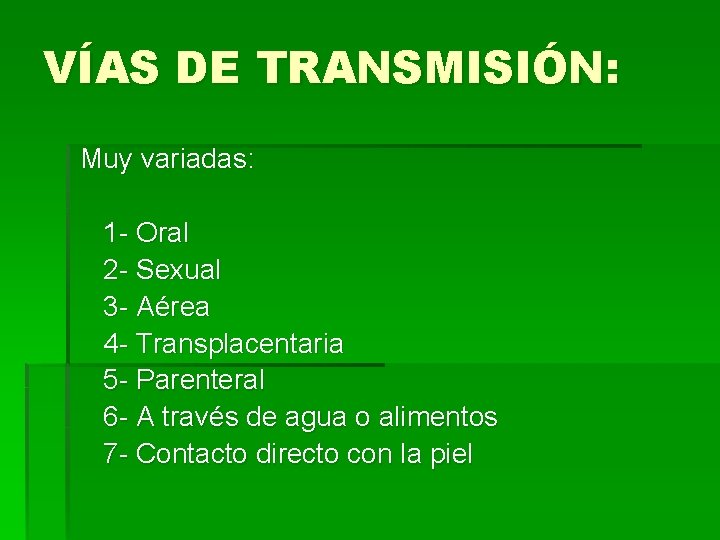 VÍAS DE TRANSMISIÓN:

Muy variadas:

1- Oral
2- Sexual
3- Aérea
4- Transplacentaria
5- Parenteral
6- A través de agua o alimentos
7- Contacto directo con la piel